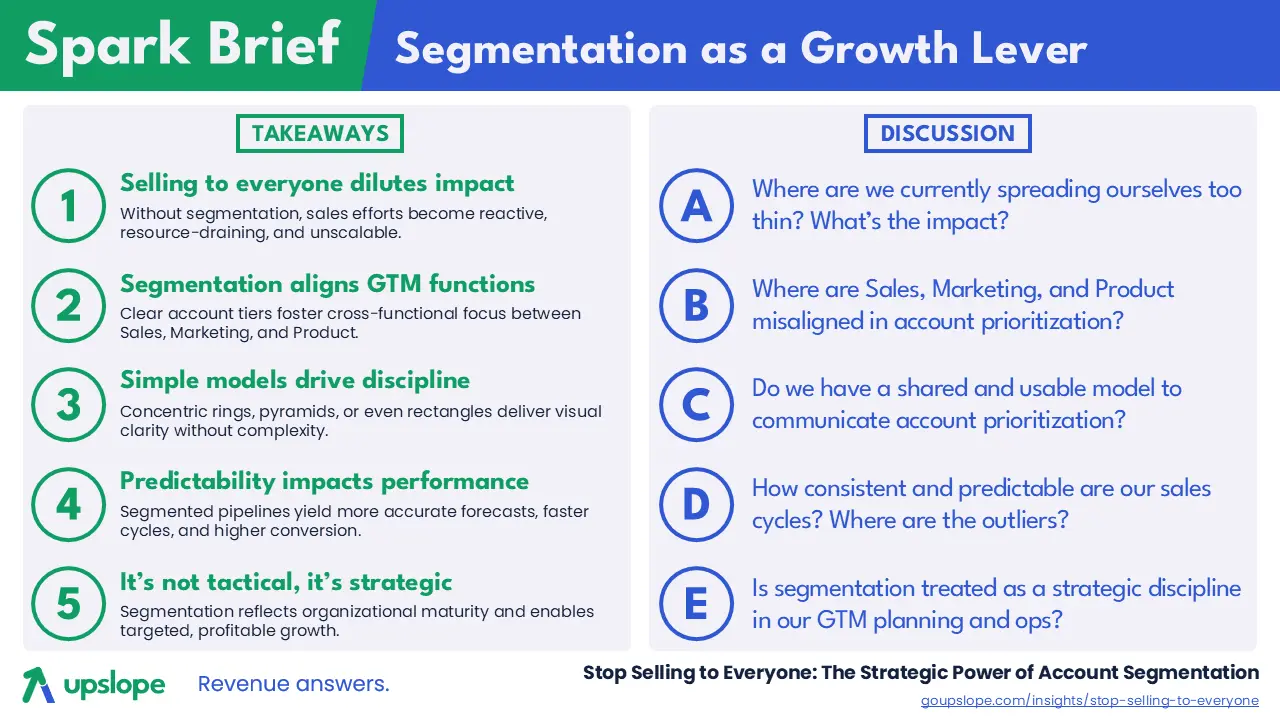 Spark Brief
Segmentation as a Growth Lever

TAKEAWAYS

1
Selling to everyone dilutes impact
Without segmentation, sales efforts become reactive, resource-draining, and unscalable.

2
Segmentation aligns GTM functions
Clear account tiers foster cross-functional focus between Sales, Marketing, and Product.

3
Simple models drive discipline
Concentric rings, pyramids, or even rectangles deliver visual clarity without complexity.

4
Predictability impacts performance
Segmented pipelines yield more accurate forecasts, faster cycles, and higher conversion.

5
It's not tactical, it's strategic
Segmentation reflects organizational maturity and enables targeted, profitable growth.

DISCUSSION

A
Where are we currently spreading ourselves too thin? What's the impact?

B
Where are Sales, Marketing, and Product misaligned in account prioritization?

C
Do we have a shared and usable model to communicate account prioritization?

D
How consistent and predictable are our sales cycles? Where are the outliers?

E
Is segmentation treated as a strategic discipline in our GTM planning and ops?

upslope Revenue answers.

Stop Selling to Everyone: The Strategic Power of Account Segmentation
goupslope.com/insights/stop-selling-to-everyone